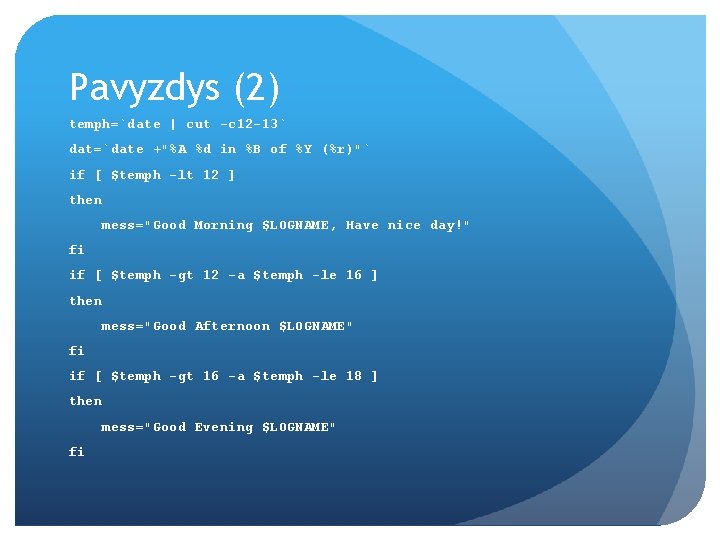 Pavyzdys (2)

temph=`date | cut -c12-13`

dat=`date +"%A %d in %B of %Y (%r)"`

if [ $temph -lt 12 ]

then

mess="Good Morning $LOGNAME, Have nice day!"

fi

if [ $temph -gt 12 -a $temph -le 16 ]

then

mess="Good Afternoon $LOGNAME"

fi

if [ $temph -gt 16 -a $temph -le 18 ]

then

mess="Good Evening $LOGNAME"

fi